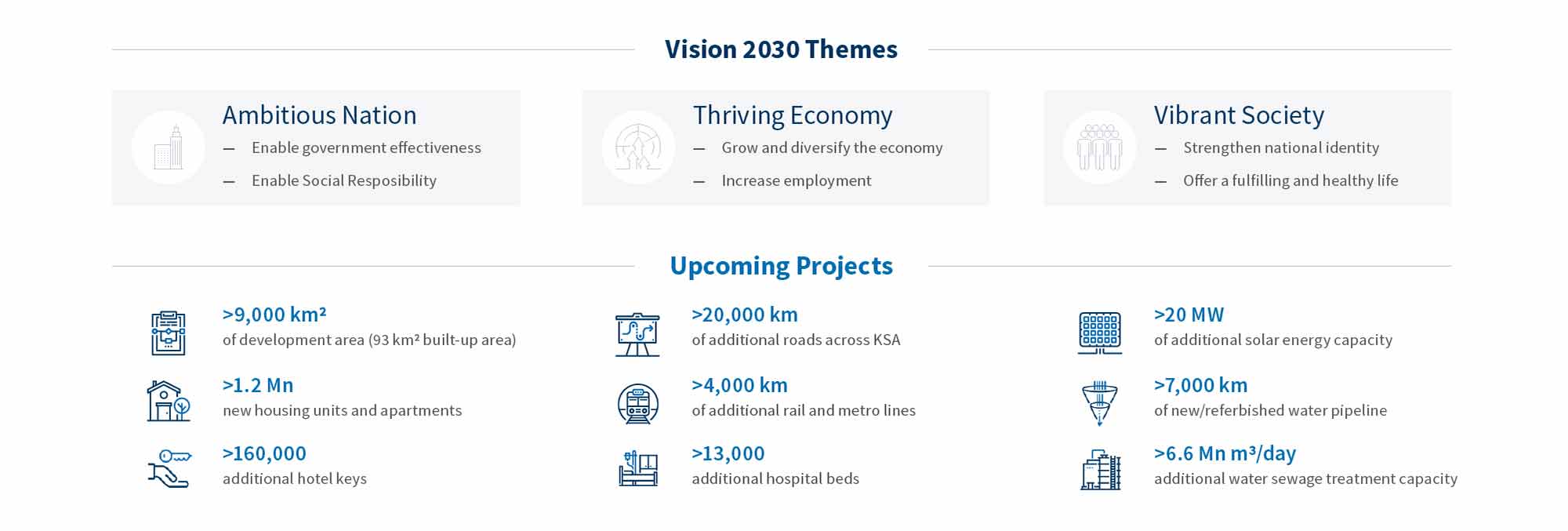 Vision 2030 Themes

Ambitious Nation
— Enable government effectiveness
— Enable Social Resposibility

Thriving Economy
— Grow and diversify the economy
— Increase employment

Vibrant Society
— Strengthen national identity
— Offer a fulfilling and healthy life

Upcoming Projects

>9,000 km²
of development area (93 km² built-up area)

>1.2 Mn
new housing units and apartments

>160,000
additional hotel keys

>20,000 km
of additional roads across KSA

>4,000 km
of additional rail and metro lines

>13,000
additional hospital beds

>20 MW
of additional solar energy capacity

>7,000 km
of new/referbished water pipeline

>6.6 Mn m³/day
additional water sewage treatment capacity